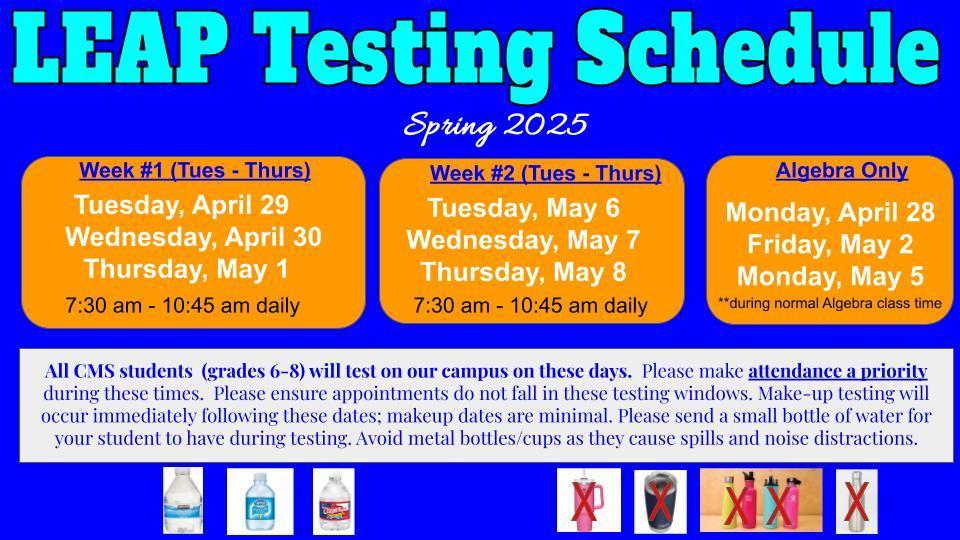 LEAP Testing Schedule

Spring 2025

Week #1 (Tues - Thurs)
Tuesday, April 29
Wednesday, April 30
Thursday, May 1
7:30 am - 10:45 am daily

Week #2 (Tues - Thurs)
Tuesday, May 6
Wednesday, May 7
Thursday, May 8
7:30 am - 10:45 am daily

Algebra Only
Monday, April 28
Friday, May 2
Monday, May 5
**during normal Algebra class time

All CMS students (grades 6-8) will test on our campus on these days. Please make attendance a priority during these times. Please ensure appointments do not fall in these testing windows. Make-up testing will occur immediately following these dates; makeup dates are minimal. Please send a small bottle of water for your student to have during testing. Avoid metal bottles/cups as they cause spills and noise distractions.